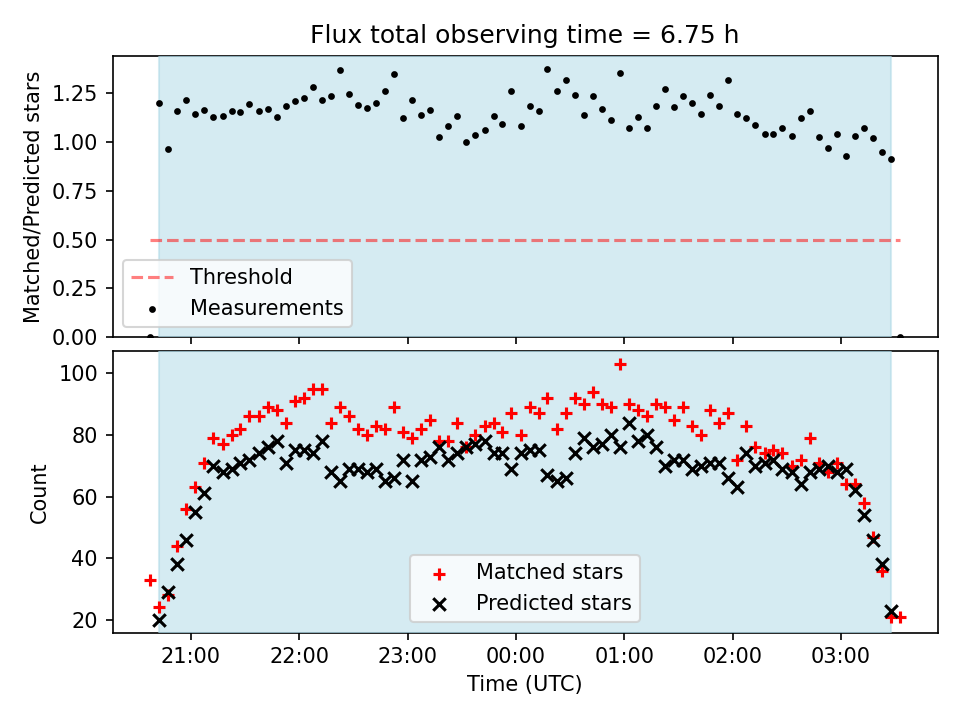 Flux total observing time = 6.75 h

Matched/Predicted stars

1.25
1.00
0.75
0.50
0.25
0.00

Threshold
Measurements

Count

100
80
60
40
20

Matched stars
Predicted stars

21:00 22:00 23:00 00:00 01:00 02:00 03:00

Time (UTC)